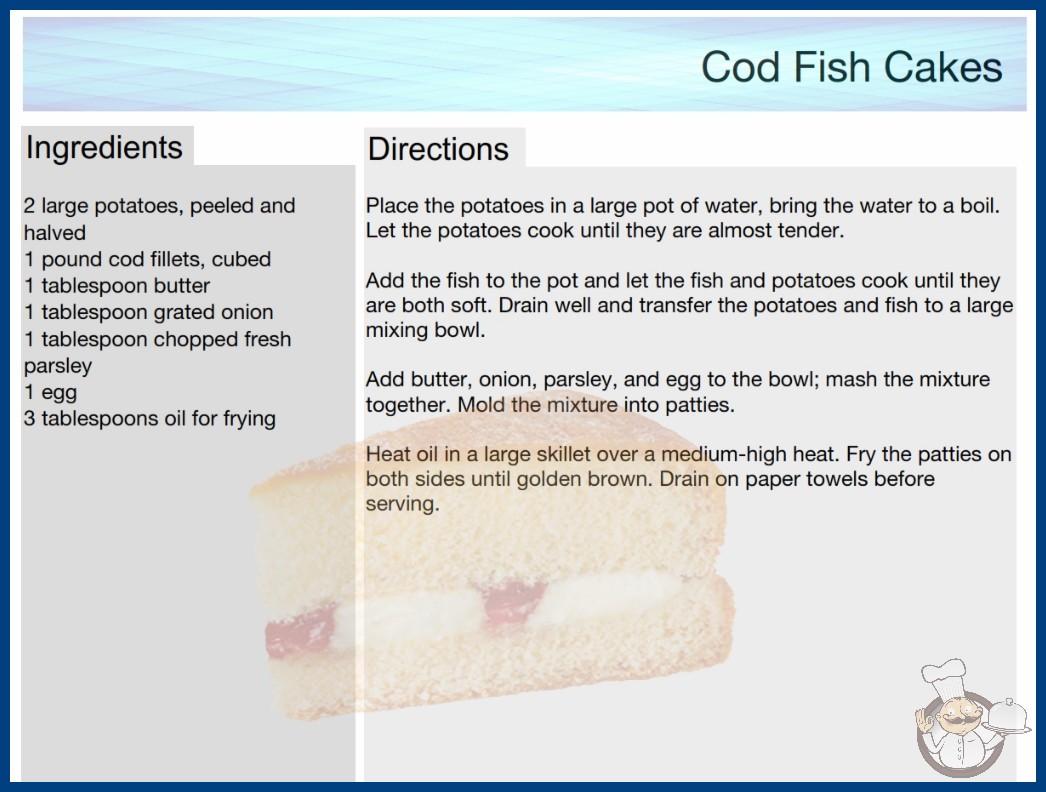 Cod Fish Cakes

Ingredients

2 large potatoes, peeled and halved
1 pound cod fillets, cubed
1 tablespoon butter
1 tablespoon grated onion
1 tablespoon chopped fresh parsley
1 egg
3 tablespoons oil for frying

Directions

Place the potatoes in a large pot of water, bring the water to a boil. Let the potatoes cook until they are almost tender.

Add the fish to the pot and let the fish and potatoes cook until they are both soft. Drain well and transfer the potatoes and fish to a large mixing bowl.

Add butter, onion, parsley, and egg to the bowl; mash the mixture together. Mold the mixture into patties.

Heat oil in a large skillet over a medium-high heat. Fry the patties on both sides until golden brown. Drain on paper towels before serving.